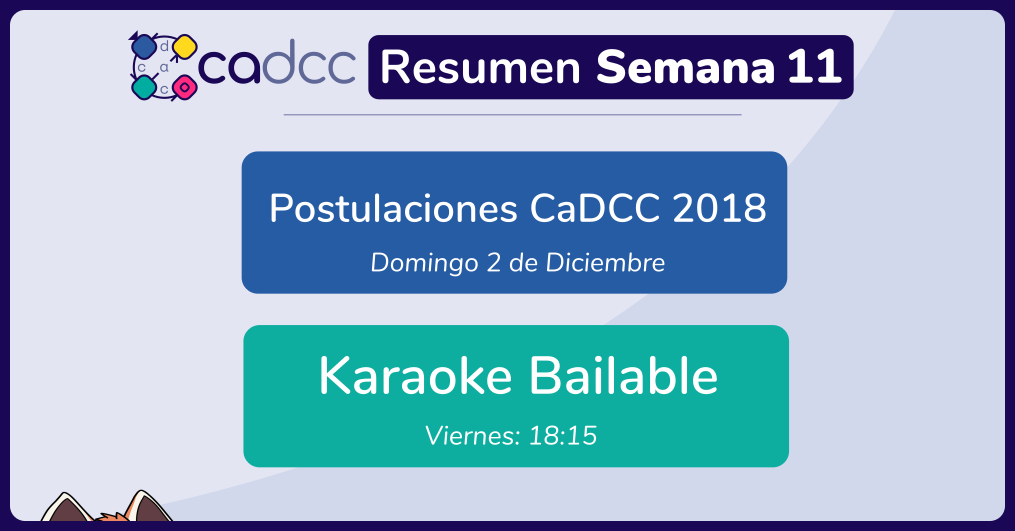 cadcc Resumen Semana 11

Postulaciones CaDCC 2018

Domingo 2 de Diciembre

Karaoke Bailable

Viernes: 18:15